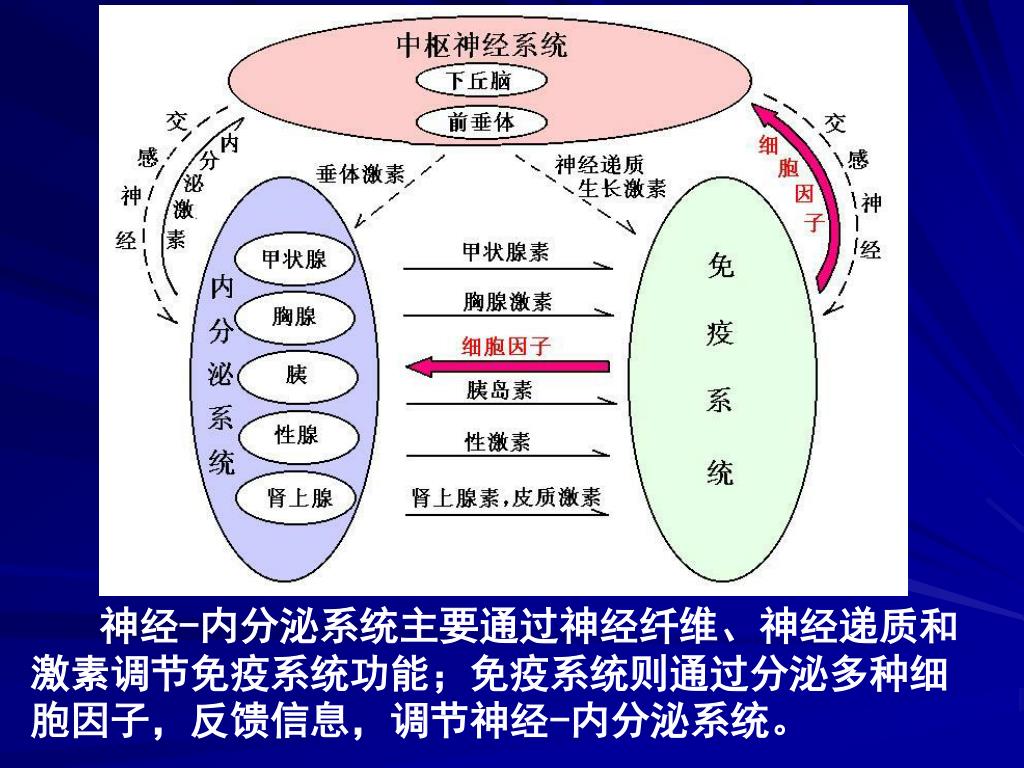 中枢神经系统

下丘脑

前垂体

交感神经

内分泌激素

垂体激素

神经递质
生长激素

细胞因子

交感神经

内分泌系统

甲状腺

胸腺

胰

性腺

肾上腺

甲状腺素

胸腺激素

细胞因子

胰岛素

性激素

肾上腺素，皮质激素

免疫系统

神经-内分泌系统主要通过神经纤维、神经递质和激素调节免疫系统功能；免疫系统则通过分泌多种细胞因子，反馈信息，调节神经-内分泌系统。